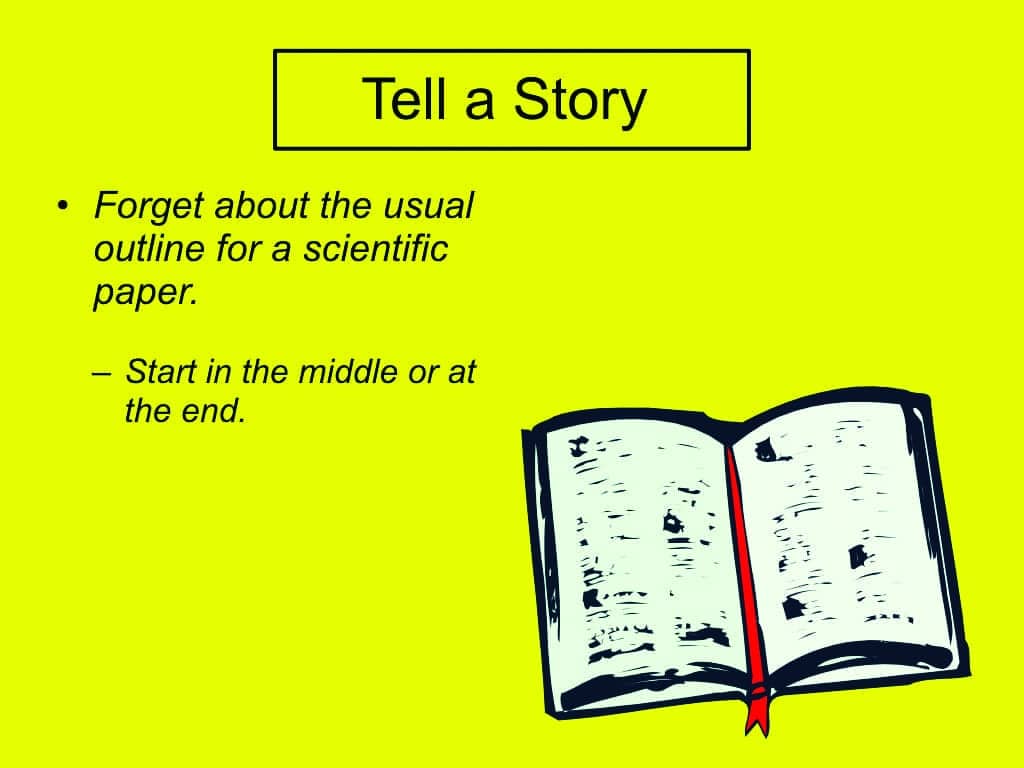 Tell a Story

• Forget about the usual outline for a scientific paper.

– Start in the middle or at the end.